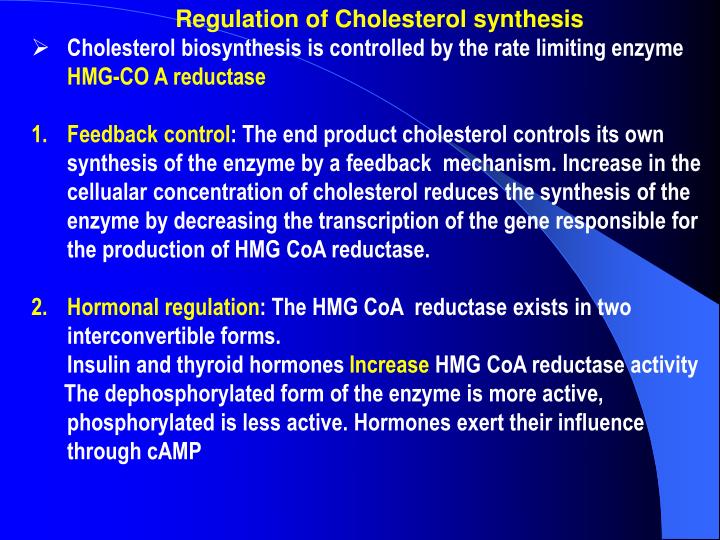 Regulation of Cholesterol synthesis

➢ Cholesterol biosynthesis is controlled by the rate limiting enzyme HMG-CO A reductase

1. Feedback control: The end product cholesterol controls its own synthesis of the enzyme by a feedback mechanism. Increase in the cellualar concentration of cholesterol reduces the synthesis of the enzyme by decreasing the transcription of the gene responsible for the production of HMG CoA reductase.

2. Hormonal regulation: The HMG CoA reductase exists in two interconvertible forms.
Insulin and thyroid hormones Increase HMG CoA reductase activity
The dephosphorylated form of the enzyme is more active, phosphorylated is less active. Hormones exert their influence through cAMP